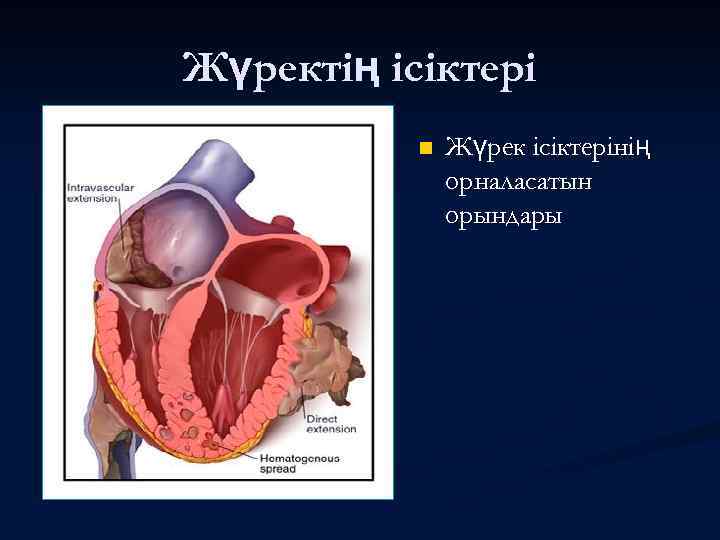 Жүректің ісіктері

Intravascular extension

Direct extension

Hematogenous spread

Жүрек ісіктерінің орналасатын орындары